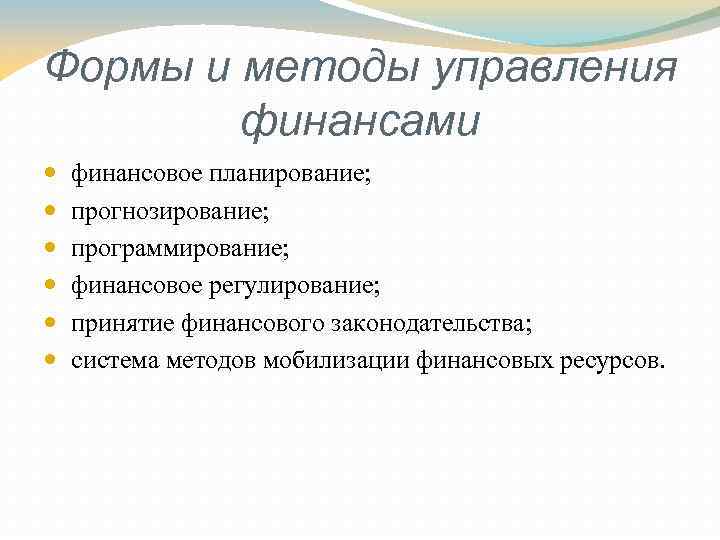 Формы и методы управления финансами

- финансовое планирование;
- прогнозирование;
- программирование;
- финансовое регулирование;
- принятие финансового законодательства;
- система методов мобилизации финансовых ресурсов.